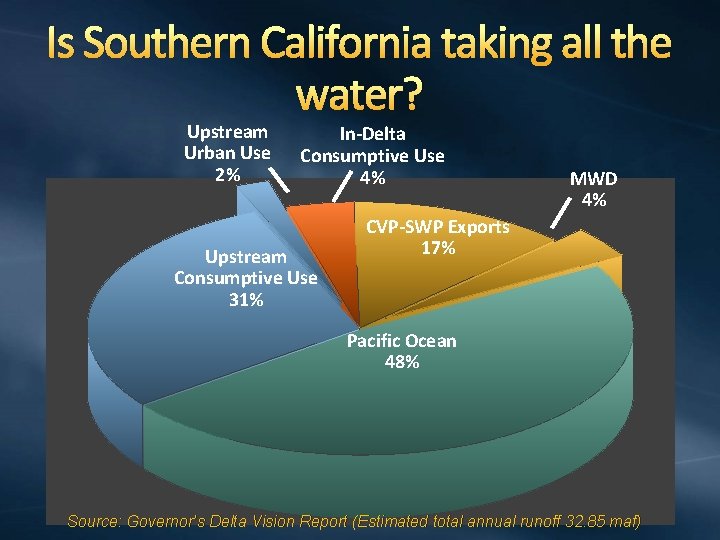 Is Southern California taking all the water?

Upstream Urban Use
2%

In-Delta Consumptive Use
4%

MWD
4%

CVP-SWP Exports
17%

Upstream Consumptive Use
31%

Pacific Ocean
48%

Source: Governor's Delta Vision Report (Estimated total annual runoff 32.85 maf)